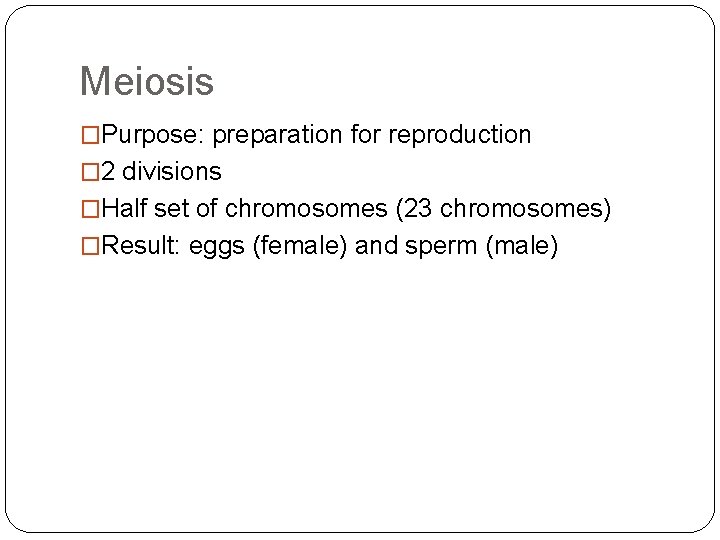 Meiosis

□Purpose: preparation for reproduction
□2 divisions
□Half set of chromosomes (23 chromosomes)
□Result: eggs (female) and sperm (male)